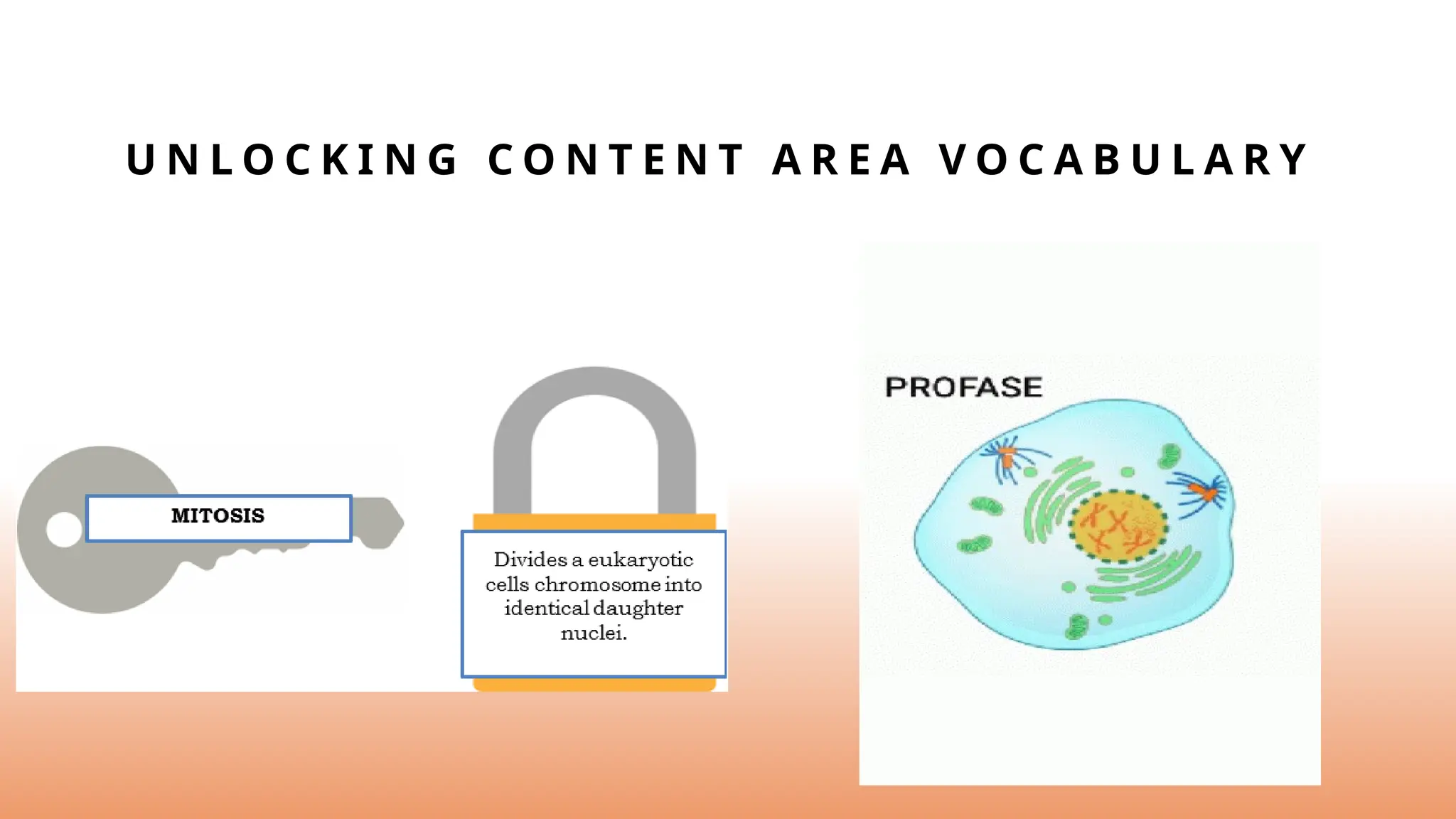 UNLOCKING CONTENT AREA VOCABULARY

MITOSIS

Divides a eukaryotic cells chromosome into identical daughter nuclei.

PROFASE